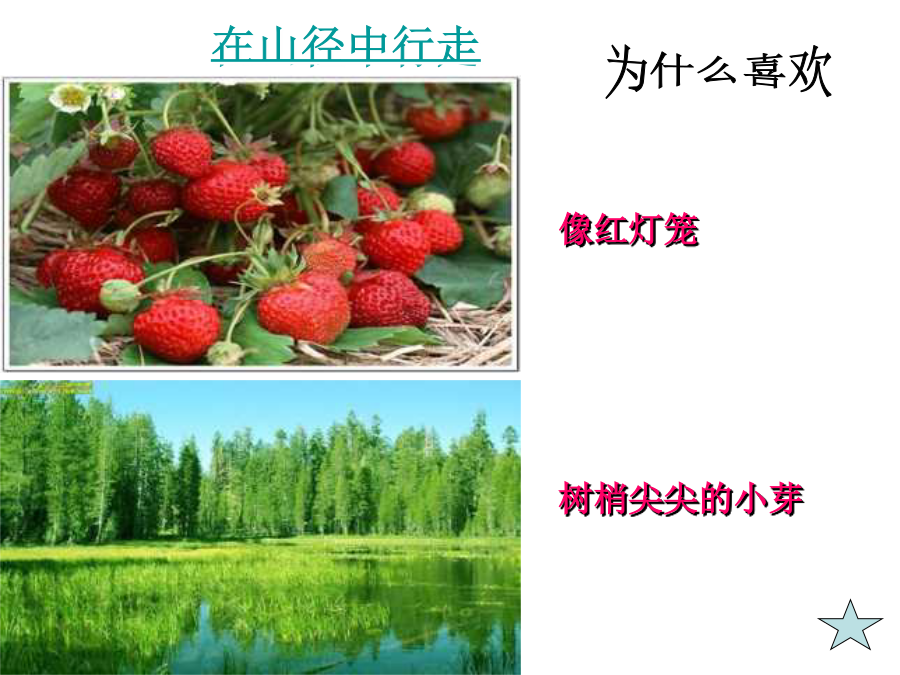 在山径中行走

为什么喜欢

像红灯笼

树梢尖尖的小芽